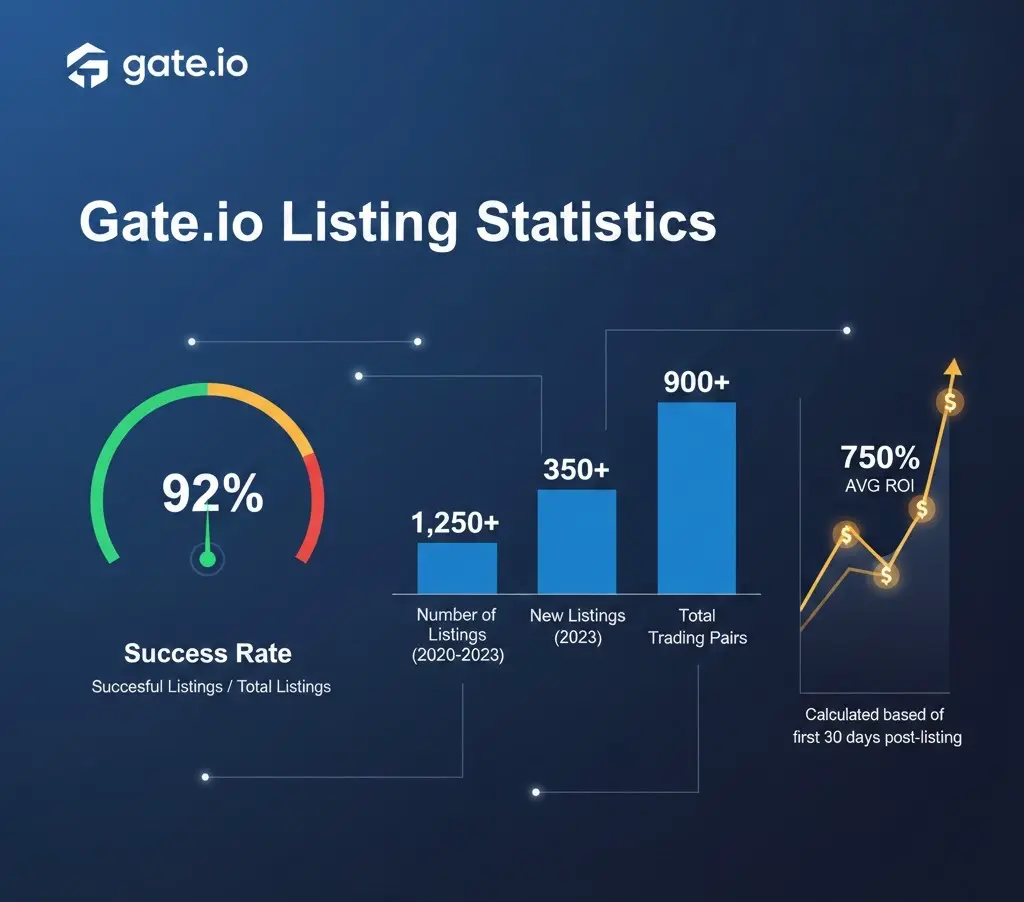 gate.io

Gate.io Listing Statistics

92%

Success Rate

Succesful Listings / Total Listings

1,250+

Number of Listings (2020-2023)

350+

New Listings (2023)

900+

Total Trading Pairs

750%
AVG ROI

$

$

$

$

Calculated based of first 30 days post-listing